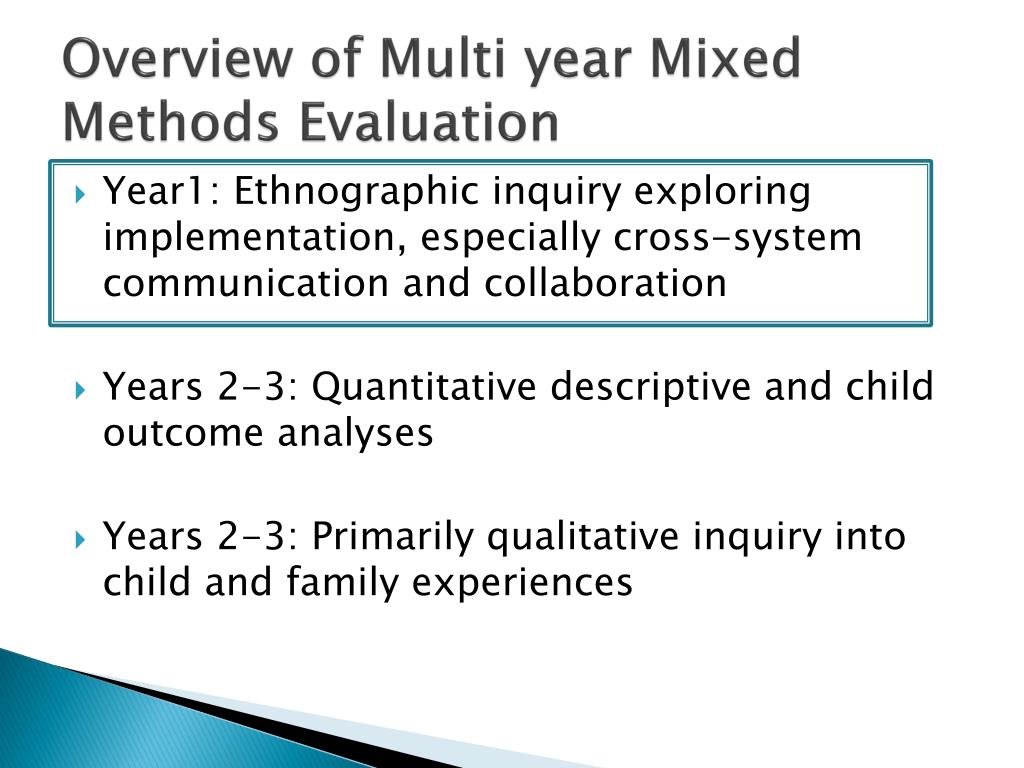 Overview of Multi year Mixed Methods Evaluation

Year1: Ethnographic inquiry exploring implementation, especially cross-system communication and collaboration

Years 2-3: Quantitative descriptive and child outcome analyses

Years 2-3: Primarily qualitative inquiry into child and family experiences